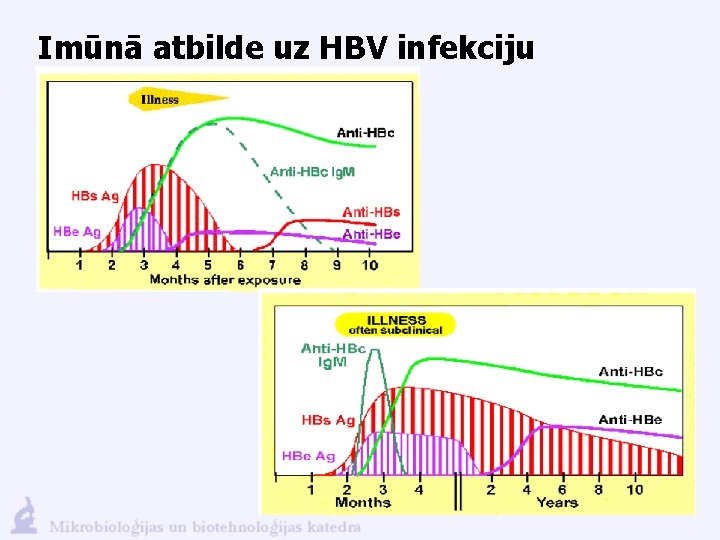 Imūnā atbilde uz HBV infekciju

Illness

Anti-HBc

Anti-HBc IgM

HBs Ag

Anti-HBs

HBe Ag

Anti-HBe

1 2 3 4 5 6 7 8 9 10

Months after exposure

ILLNESS
often subclinical

Anti-HBc
IgM

Anti-HBc

HBs Ag

Anti-HBe

HBe Ag

1 2 3 4 2 4 6 8 10

Months

Years

Mikrobioloģijas un biotehnoloģijas katedra